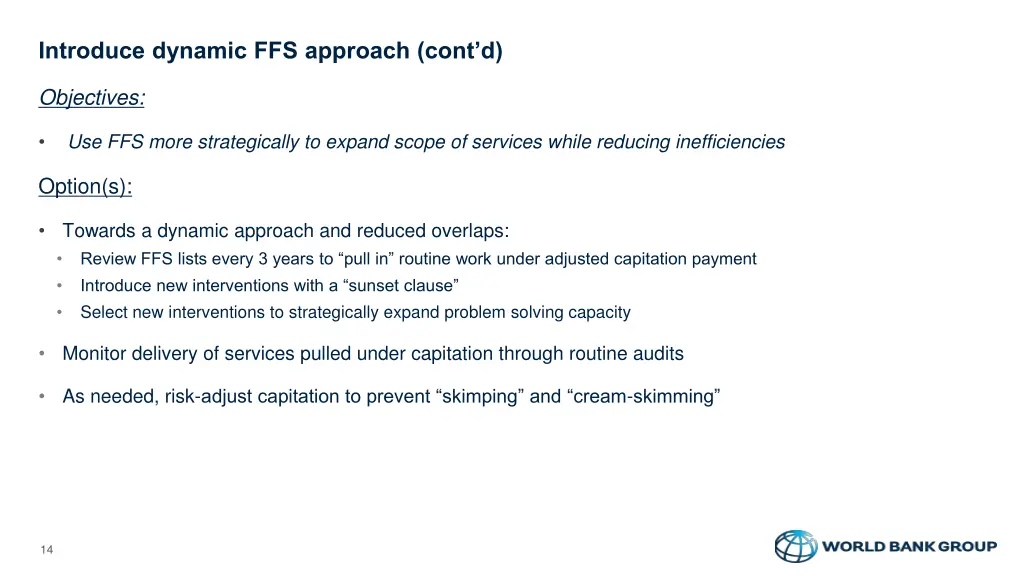 Introduce dynamic FFS approach (cont'd)

Objectives:

• Use FFS more strategically to expand scope of services while reducing inefficiencies

Option(s):

• Towards a dynamic approach and reduced overlaps:
  • Review FFS lists every 3 years to "pull in" routine work under adjusted capitation payment
  • Introduce new interventions with a "sunset clause"
  • Select new interventions to strategically expand problem solving capacity

• Monitor delivery of services pulled under capitation through routine audits

• As needed, risk-adjust capitation to prevent "skimping" and "cream-skimming"

14

WORLD BANK GROUP